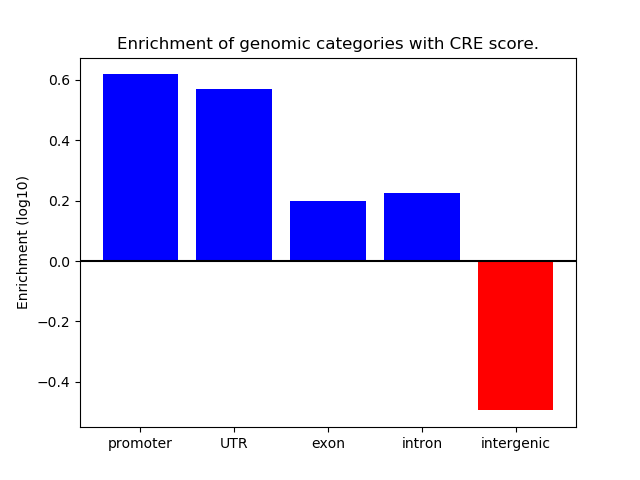 Enrichment of genomic categories with CRE score.

Enrichment (log10)

0.6
0.4
0.2
0.0
−0.2
−0.4

promoter
UTR
exon
intron
intergenic